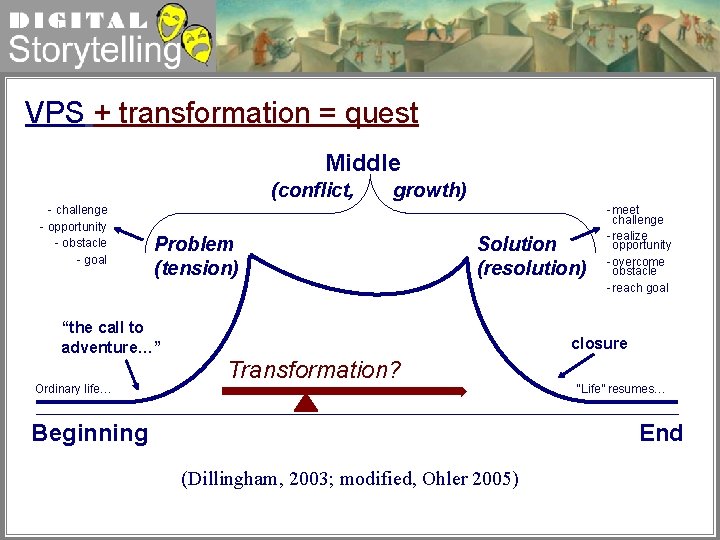 DIGITAL
Storytelling

VPS + transformation = quest

Middle
(conflict, growth)

- challenge
- opportunity
- obstacle
- goal

Problem
(tension)

Solution
(resolution)

- meet challenge
- realize opportunity
- overcome obstacle
- reach goal

"the call to adventure..."

closure

Transformation?

Ordinary life...

"Life" resumes...

Beginning

End

(Dillingham, 2003; modified, Ohler 2005)